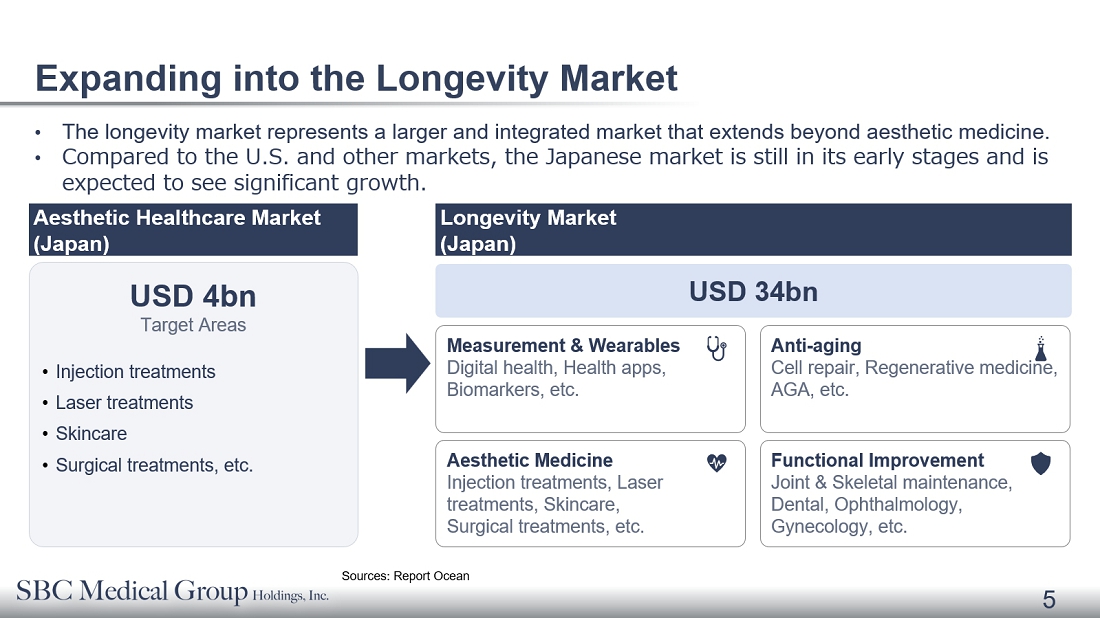 Expanding into the Longevity Market

• The longevity market represents a larger and integrated market that extends beyond aesthetic medicine.
• Compared to the U.S. and other markets, the Japanese market is still in its early stages and is expected to see significant growth.

Aesthetic Healthcare Market (Japan)

USD 4bn
Target Areas

• Injection treatments
• Laser treatments
• Skincare
• Surgical treatments, etc.

Longevity Market (Japan)

USD 34bn

Measurement & Wearables
Digital health, Health apps, Biomarkers, etc.

Anti-aging
Cell repair, Regenerative medicine, AGA, etc.

Aesthetic Medicine
Injection treatments, Laser treatments, Skincare, Surgical treatments, etc.

Functional Improvement
Joint & Skeletal maintenance, Dental, Ophthalmology, Gynecology, etc.

Sources: Report Ocean

SBC Medical Group Holdings, Inc.

5